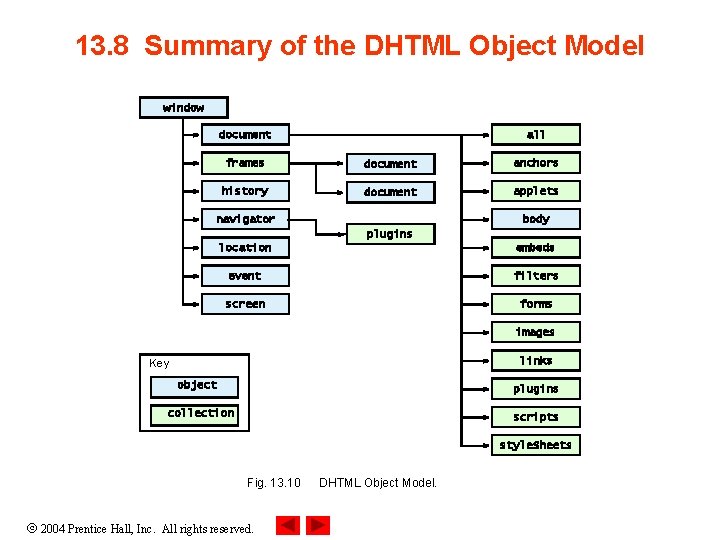 13.8 Summary of the DHTML Object Model

window

document

frames

history

navigator

location

event

screen

document

document

plugins

all

anchors

applets

body

embeds

filters

forms

images

links

plugins

scripts

styleSheets

Key

object

collection

Fig. 13.10 DHTML Object Model.

© 2004 Prentice Hall, Inc. All rights reserved.